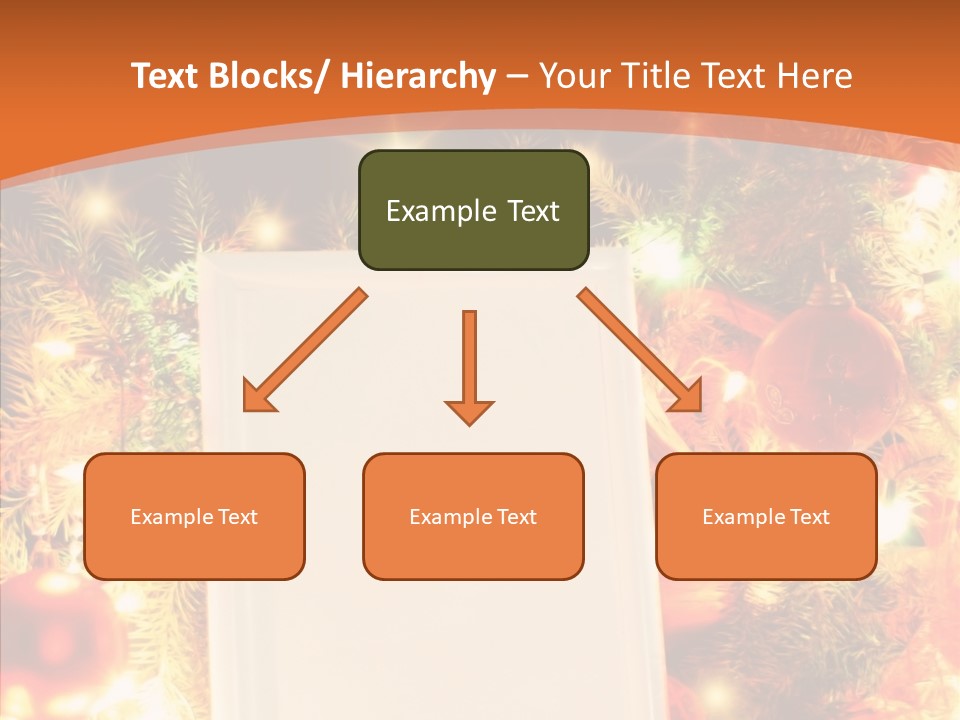 Text Blocks/ Hierarchy – Your Title Text Here

Example Text

Example Text

Example Text

Example Text